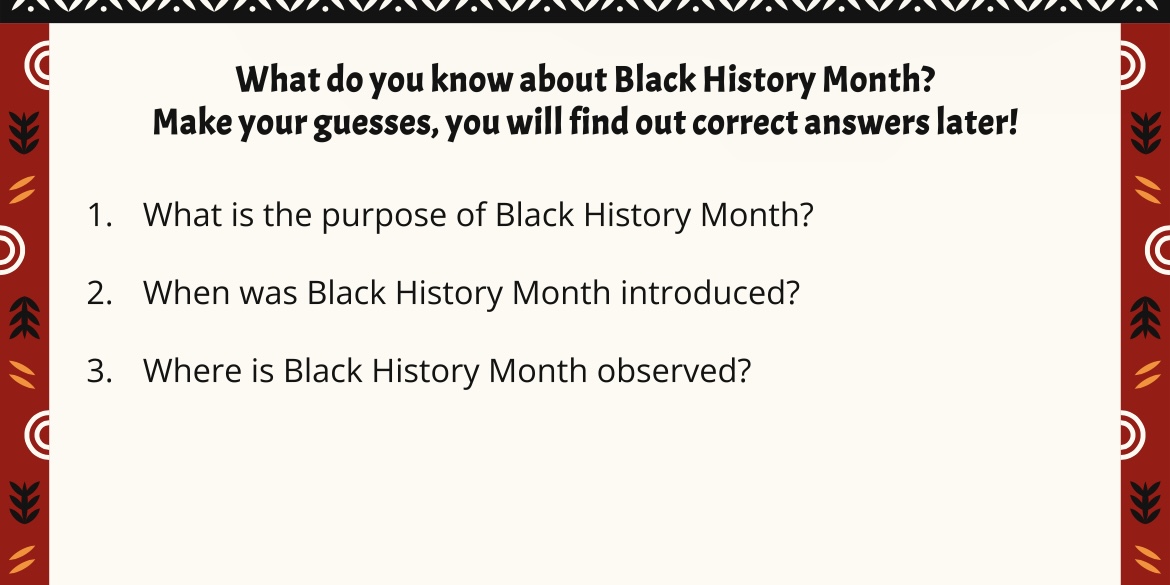 What do you know about Black History Month?
Make your guesses, you will find out correct answers later!

1. What is the purpose of Black History Month?

2. When was Black History Month introduced?

3. Where is Black History Month observed?